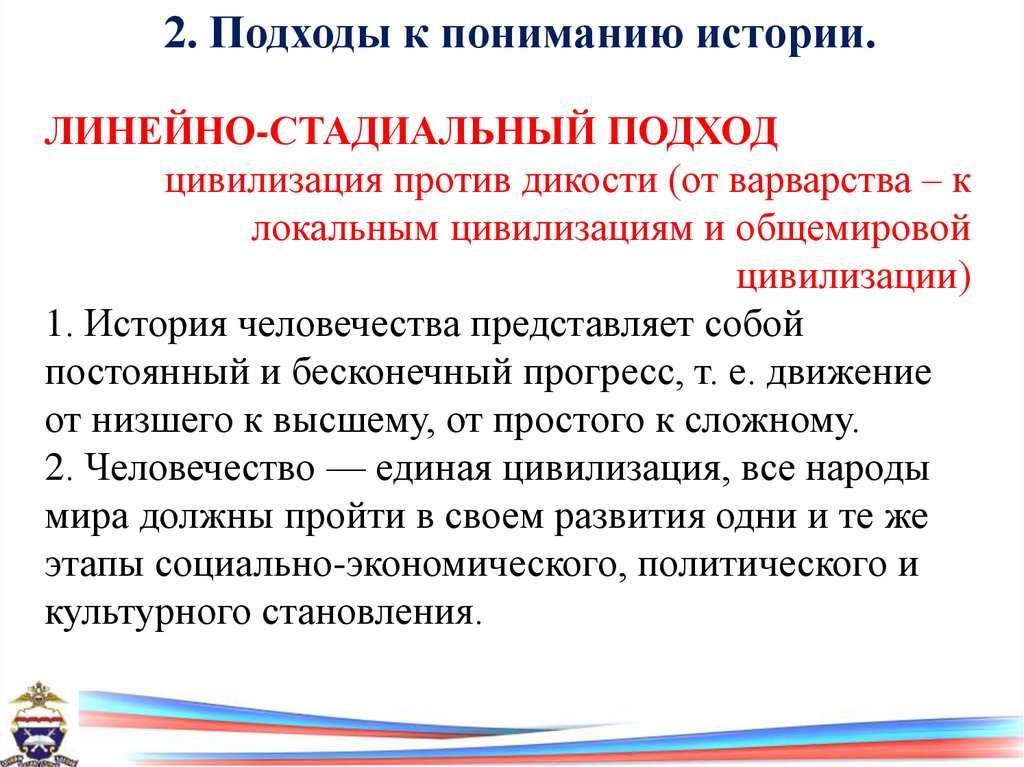 2. Подходы к пониманию истории.

ЛИНЕЙНО-СТАДИАЛЬНЫЙ ПОДХОД

цивилизация против дикости (от варварства – к локальным цивилизациям и общемировой цивилизации)

1. История человечества представляет собой постоянный и бесконечный прогресс, т. е. движение от низшего к высшему, от простого к сложному.
2. Человечество — единая цивилизация, все народы мира должны пройти в своем развития одни и те же этапы социально-экономического, политического и культурного становления.